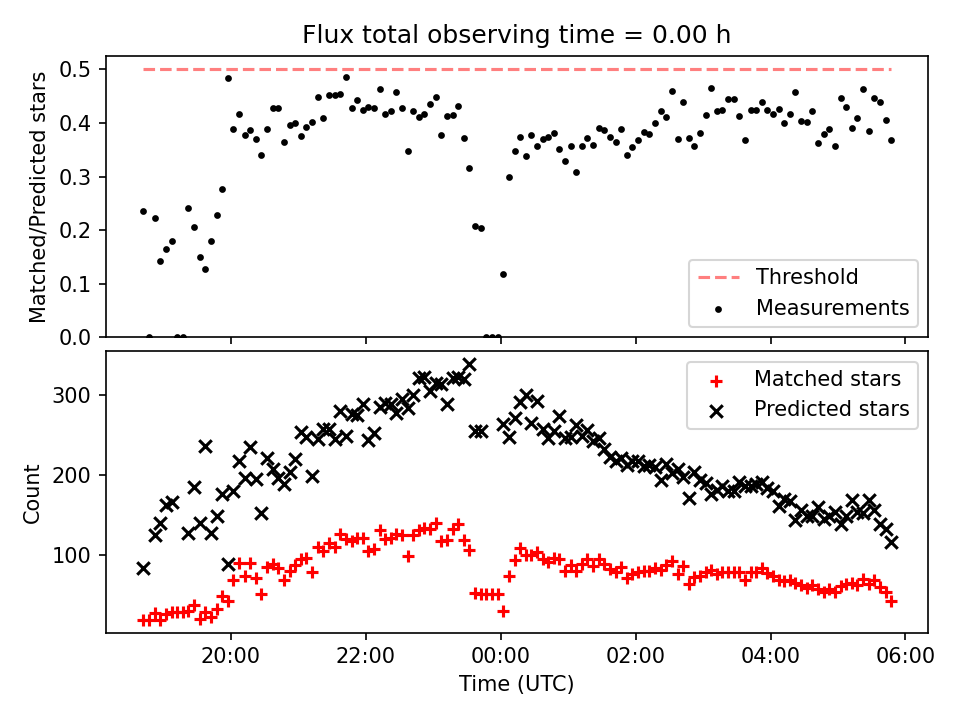 Flux total observing time = 0.00 h

Matched/Predicted stars

0.5
0.4
0.3
0.2
0.1
0.0

Threshold
Measurements

Count

300
200
100

Matched stars
Predicted stars

20:00
22:00
00:00
02:00
04:00
06:00

Time (UTC)